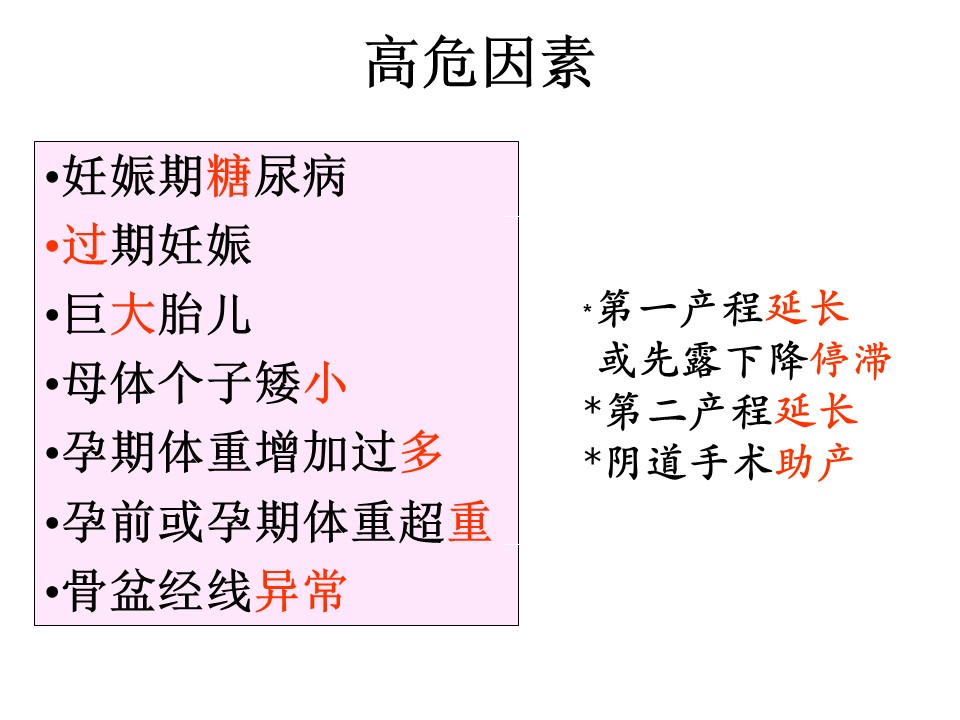 高危因素

•妊娠期糖尿病
•过期妊娠
•巨大胎儿
•母体个子矮小
•孕期体重增加过多
•孕前或孕期体重超重
•骨盆经线异常

*第一产程延长
或先露下降停滞
*第二产程延长
*阴道手术助产